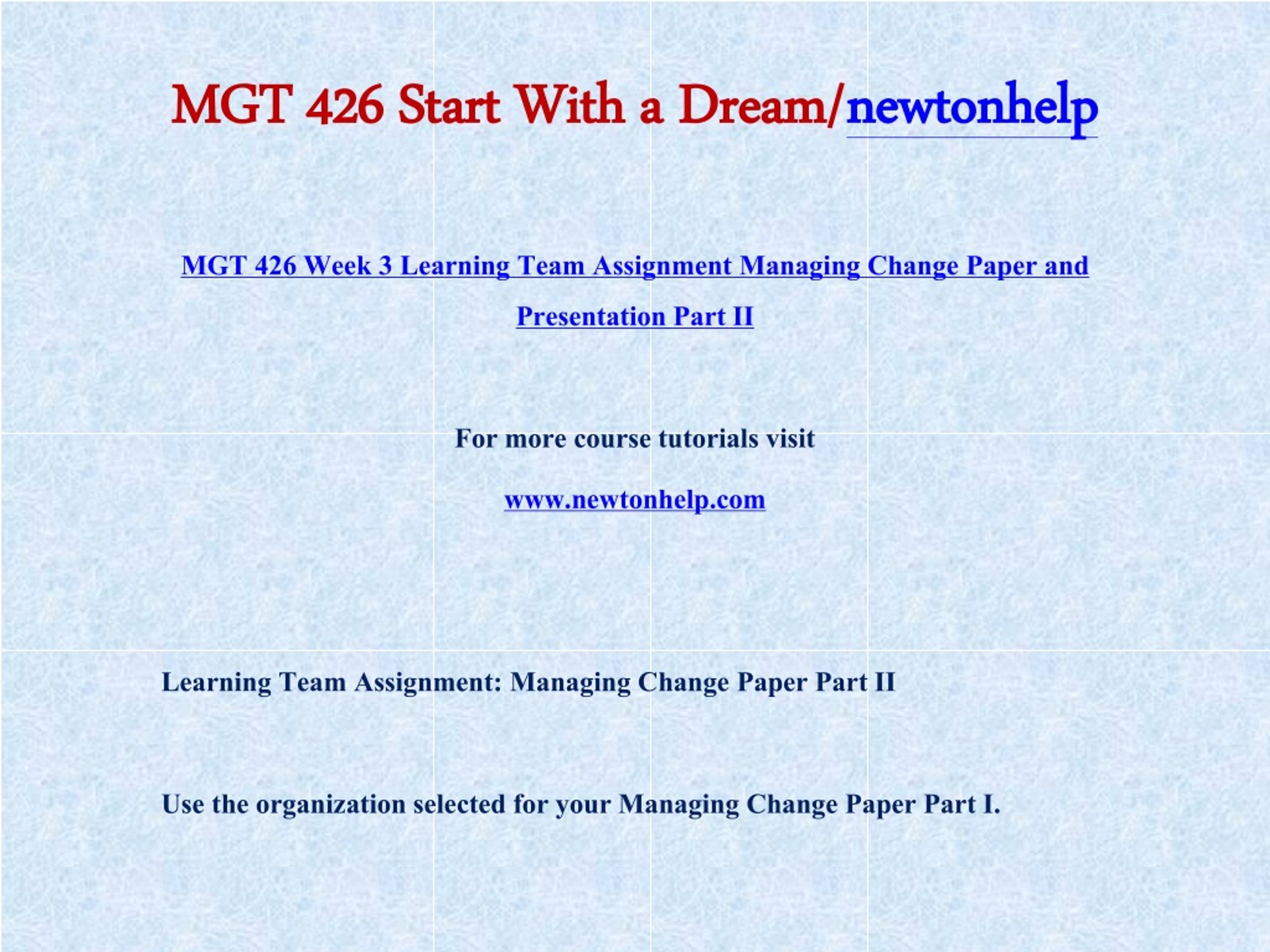 MGT 426 Start With a Dream/newtonhelp

MGT 426 Week 3 Learning Team Assignment Managing Change Paper and Presentation Part II

For more course tutorials visit

www.newtonhelp.com

Learning Team Assignment: Managing Change Paper Part II

Use the organization selected for your Managing Change Paper Part I.